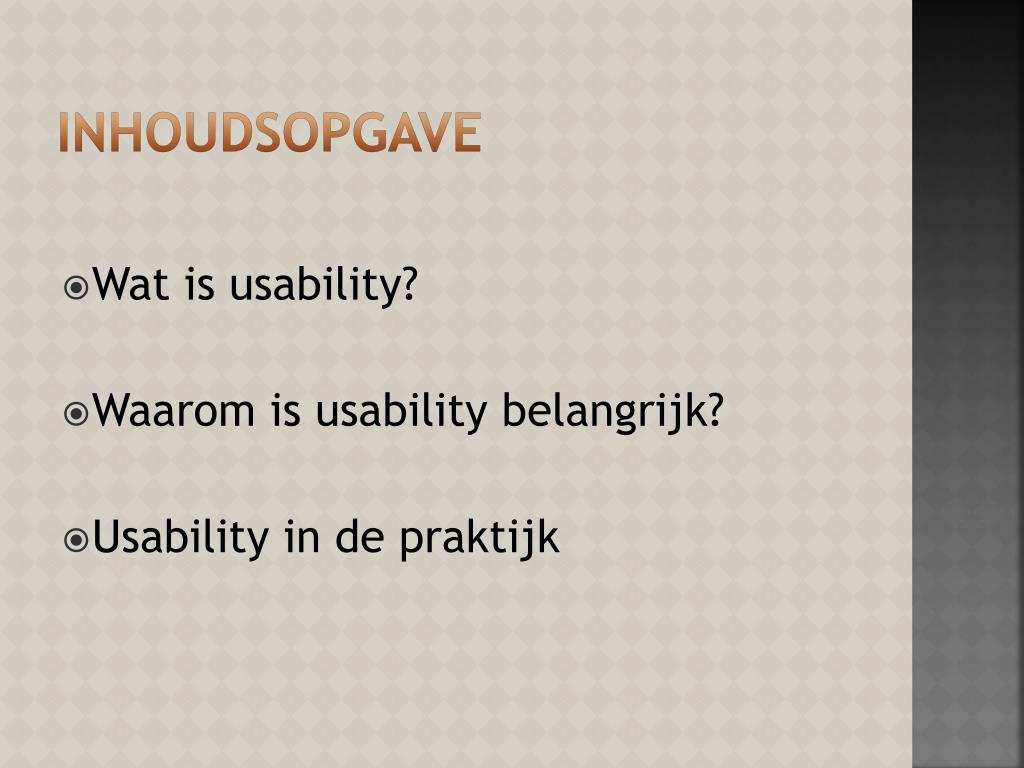 INHOUDSOPGAVE

Wat is usability?

Waarom is usability belangrijk?

Usability in de praktijk